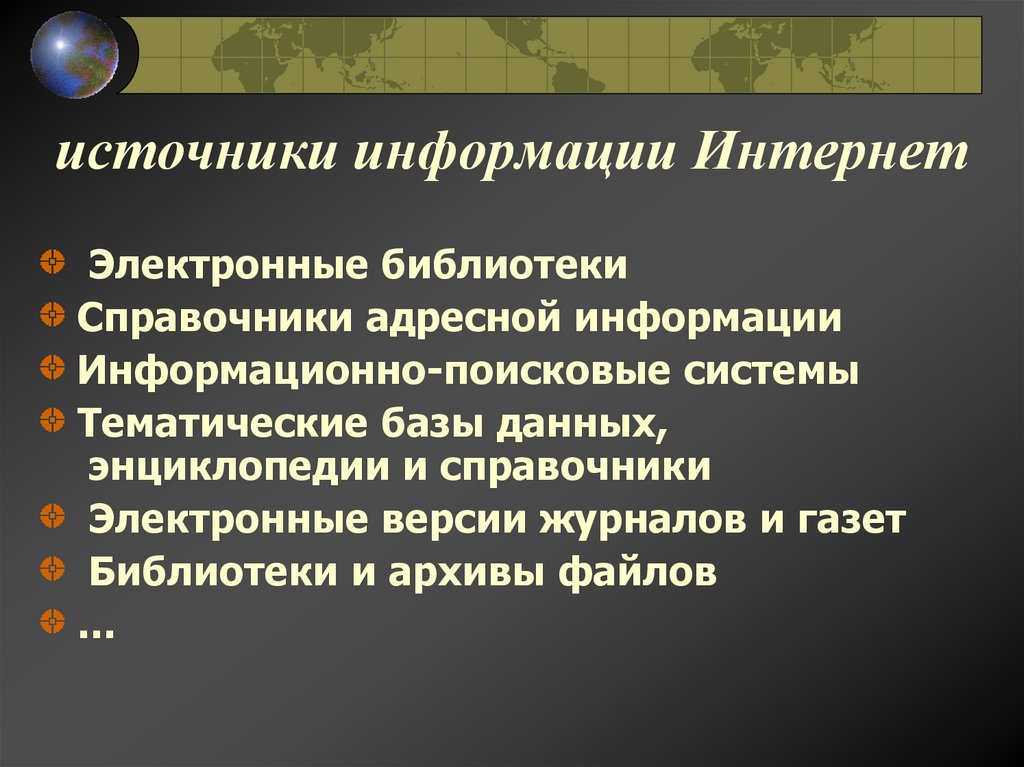 источники информации Интернет

Электронные библиотеки
Справочники адресной информации
Информационно-поисковые системы
Тематические базы данных, энциклопедии и справочники
Электронные версии журналов и газет
Библиотеки и архивы файлов
…